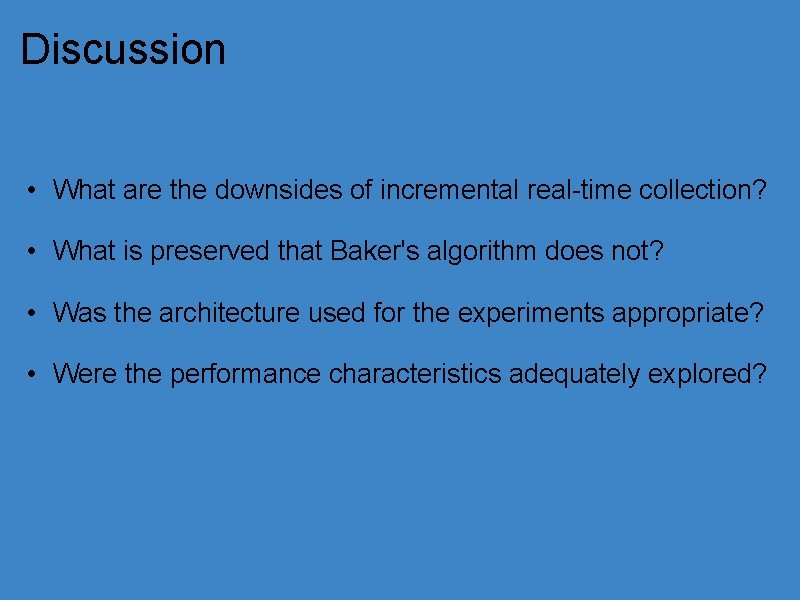 Discussion

• What are the downsides of incremental real-time collection?

• What is preserved that Baker's algorithm does not?

• Was the architecture used for the experiments appropriate?

• Were the performance characteristics adequately explored?